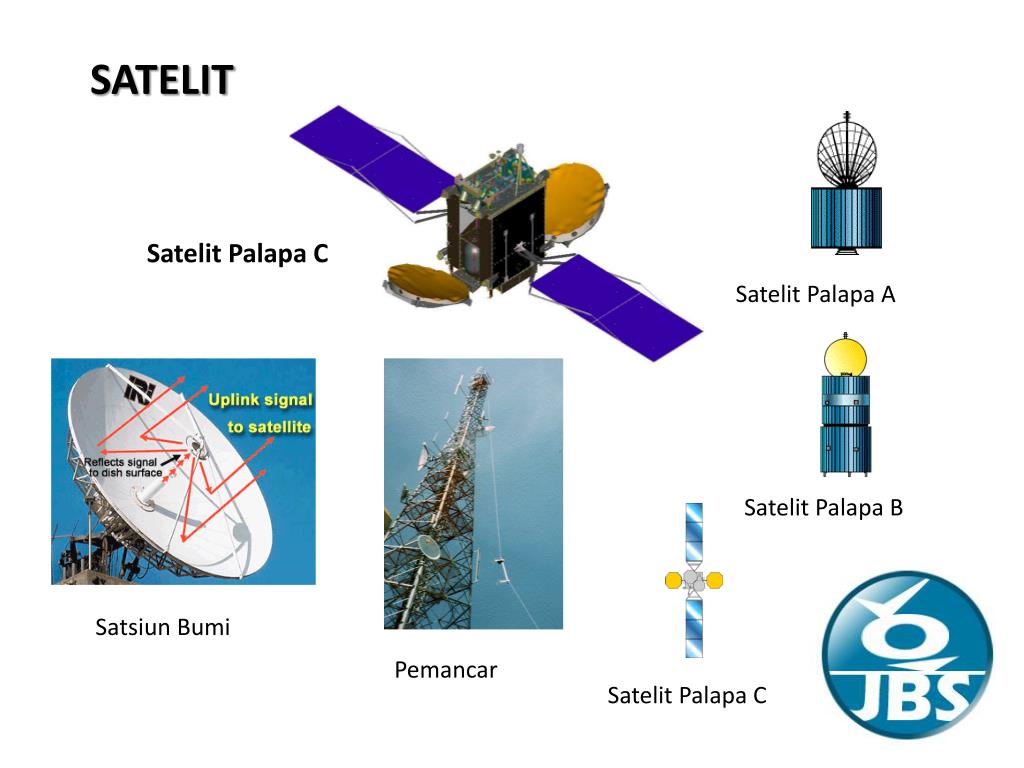 SATELIT

Satelit Palapa C

Satelit Palapa A

Uplink signal to satellite

Reflects signal to dish surface

Satelit Palapa B

Satsiun Bumi

Pemancar

Satelit Palapa C

JBS